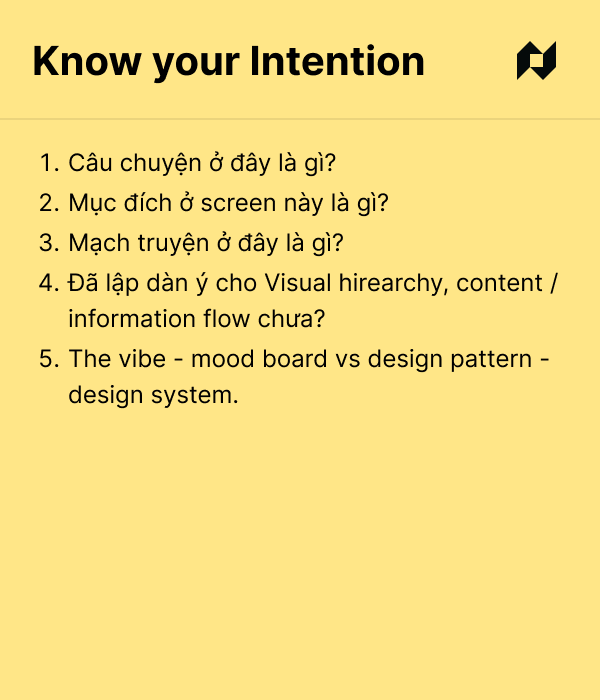 Know your Intention

1. Câu chuyện ở đây là gì?
2. Mục đích ở screen này là gì?
3. Mạch truyện ở đây là gì?
4. Đã lập dàn ý cho Visual hirearchy, content / information flow chưa?
5. The vibe - mood board vs design pattern - design system.